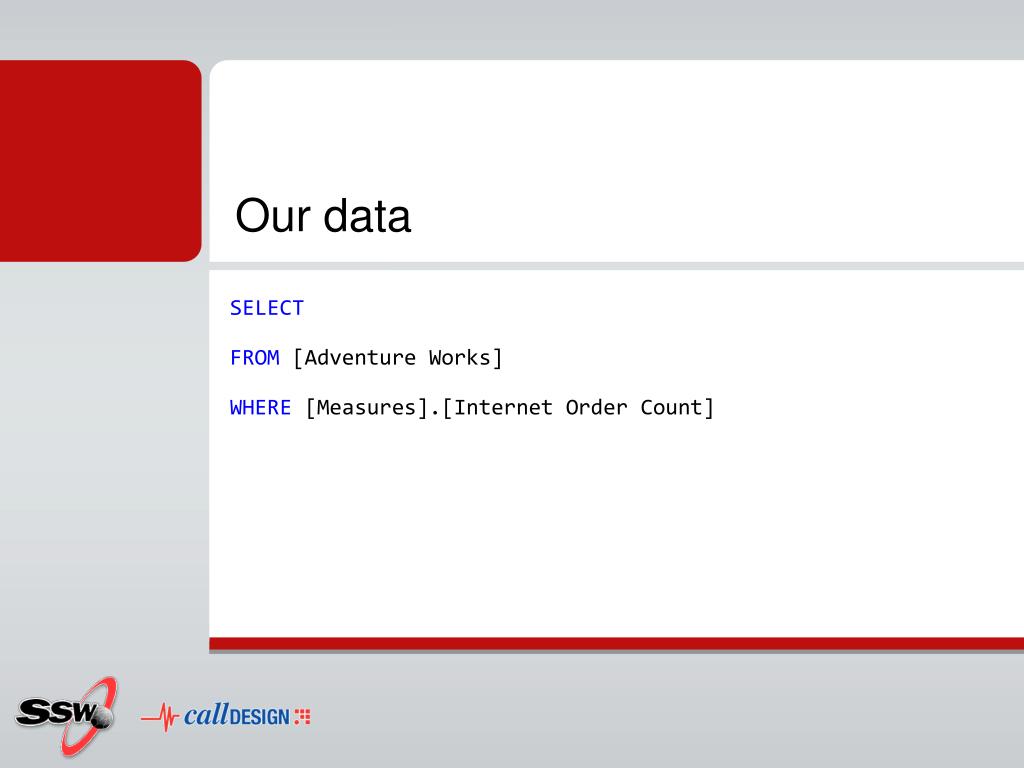 Our data

SELECT

FROM [Adventure Works]

WHERE [Measures].[Internet Order Count]

SSW

callDESIGN